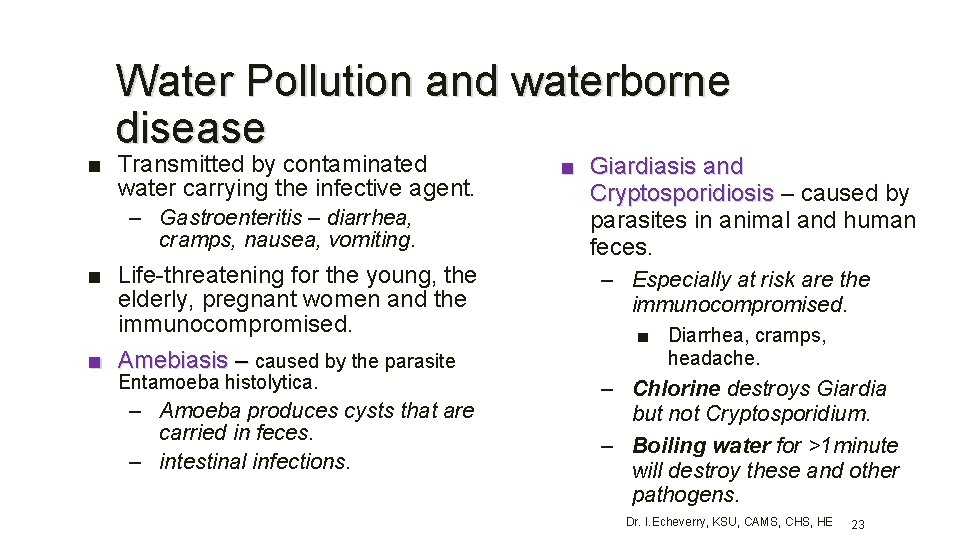 Water Pollution and waterborne disease

■ Transmitted by contaminated water carrying the infective agent.

– Gastroenteritis – diarrhea, cramps, nausea, vomiting.

■ Life-threatening for the young, the elderly, pregnant women and the immunocompromised.

■ Amebiasis – caused by the parasite Entamoeba histolytica.

– Amoeba produces cysts that are carried in feces.

– intestinal infections.

■ Giardiasis and Cryptosporidiosis – caused by parasites in animal and human feces.

– Especially at risk are the immunocompromised.

■ Diarrhea, cramps, headache.

– Chlorine destroys Giardia but not Cryptosporidium.

– Boiling water for >1minute will destroy these and other pathogens.

Dr. I.Echeverry, KSU, CAMS, CHS, HE 23